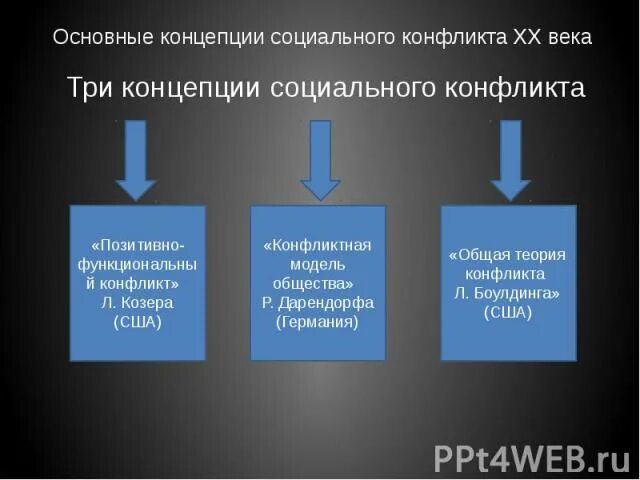 Основные концепции социального конфликта XX века

Три концепции социального конфликта

«Позитивно-функциональный конфликт» Л. Козера (США)

«Конфликтная модель общества» Р. Дарендорфа (Германия)

«Общая теория конфликта Л. Боулдинга» (США)

PPt4WEB.ru